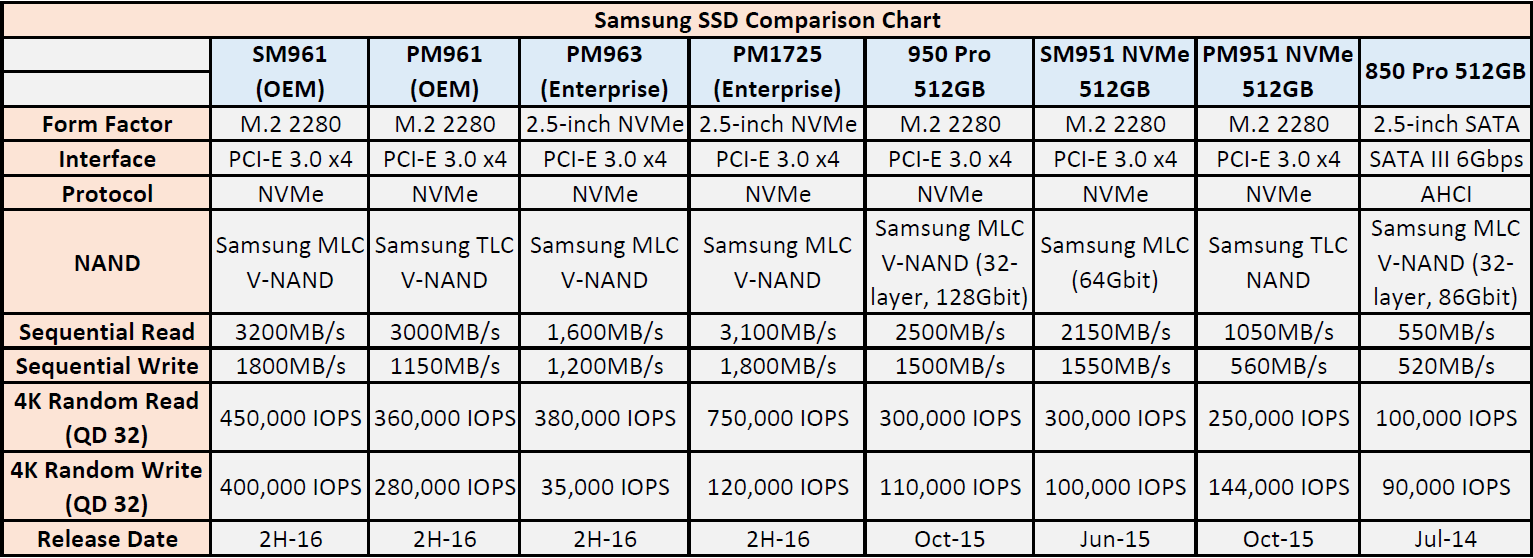 Samsung SSD Comparison Chart

| | SM961 (OEM) | PM961 (OEM) | PM963 (Enterprise) | PM1725 (Enterprise) | 950 Pro 512GB | SM951 NVMe 512GB | PM951 NVMe 512GB | 850 Pro 512GB |
|---|---|---|---|---|---|---|---|---|
| Form Factor | M.2 2280 | M.2 2280 | 2.5-inch NVMe | 2.5-inch NVMe | M.2 2280 | M.2 2280 | M.2 2280 | 2.5-inch SATA |
| Interface | PCI-E 3.0 x4 | PCI-E 3.0 x4 | PCI-E 3.0 x4 | PCI-E 3.0 x4 | PCI-E 3.0 x4 | PCI-E 3.0 x4 | PCI-E 3.0 x4 | SATA III 6Gbps |
| Protocol | NVMe | NVMe | NVMe | NVMe | NVMe | NVMe | NVMe | AHCI |
| NAND | Samsung MLC V-NAND | Samsung TLC V-NAND | Samsung MLC V-NAND | Samsung MLC V-NAND | Samsung MLC V-NAND (32-layer, 128Gbit) | Samsung MLC (64Gbit) | Samsung TLC NAND | Samsung MLC V-NAND (32-layer, 86Gbit) |
| Sequential Read | 3200MB/s | 3000MB/s | 1,600MB/s | 3,100MB/s | 2500MB/s | 2150MB/s | 1050MB/s | 550MB/s |
| Sequential Write | 1800MB/s | 1150MB/s | 1,200MB/s | 1,800MB/s | 1500MB/s | 1550MB/s | 560MB/s | 520MB/s |
| 4K Random Read (QD 32) | 450,000 IOPS | 360,000 IOPS | 380,000 IOPS | 750,000 IOPS | 300,000 IOPS | 300,000 IOPS | 250,000 IOPS | 100,000 IOPS |
| 4K Random Write (QD 32) | 400,000 IOPS | 280,000 IOPS | 35,000 IOPS | 120,000 IOPS | 110,000 IOPS | 100,000 IOPS | 144,000 IOPS | 90,000 IOPS |
| Release Date | 2H-16 | 2H-16 | 2H-16 | 2H-16 | Oct-15 | Jun-15 | Oct-15 | Jul-14 |